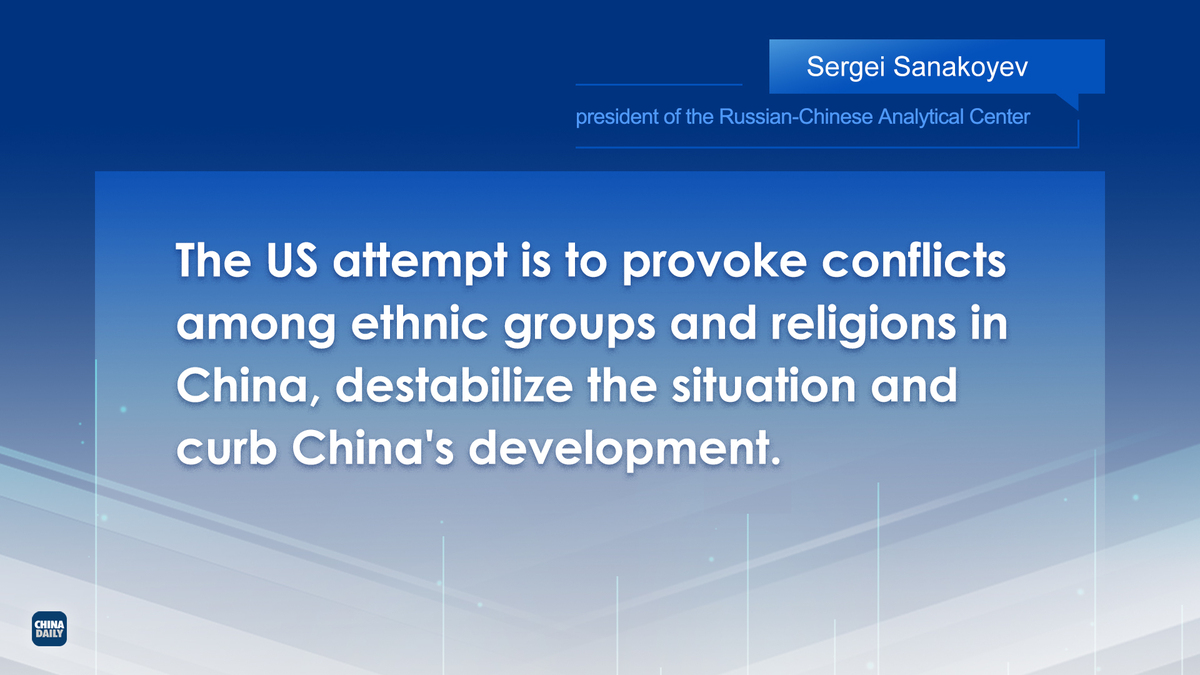 Sergei Sanakoyev

president of the Russian-Chinese Analytical Center

The US attempt is to provoke conflicts among ethnic groups and religions in China, destabilize the situation and curb China's development.

CHINA DAILY